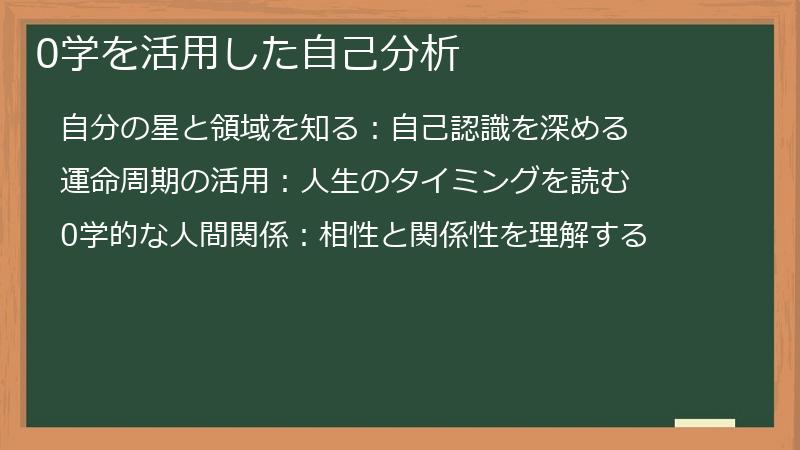 0学を活用した自己分析

自分の星と領域を知る：自己認識を深める

運命周期の活用：人生のタイミングを読む

0学的な人間関係：相性と関係性を理解する